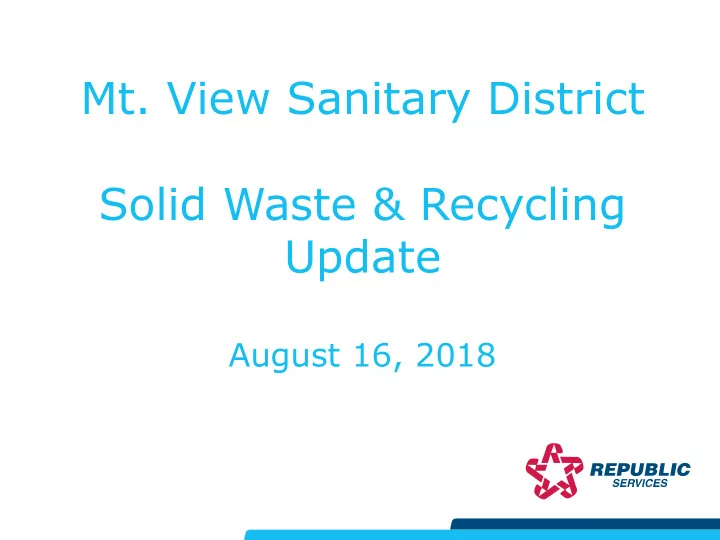 Mt. View Sanitary District

Solid Waste & Recycling Update

August 16, 2018

REPUBLIC SERVICES